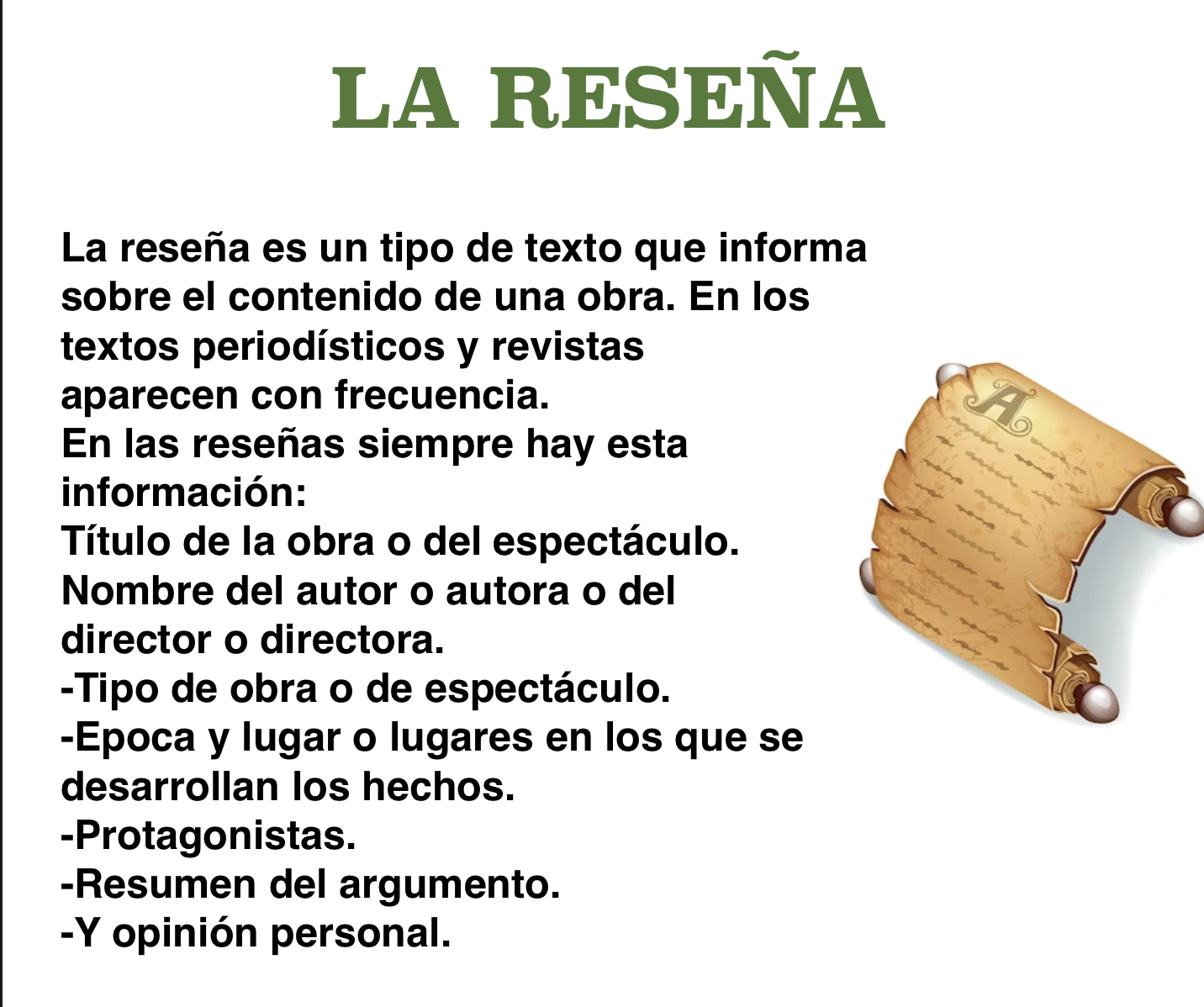 LA RESEÑA

La reseña es un tipo de texto que informa sobre el contenido de una obra. En los textos periodísticos y revistas aparecen con frecuencia.
En las reseñas siempre hay esta información:
Título de la obra o del espectáculo.
Nombre del autor o autora o del director o directora.
-Tipo de obra o de espectáculo.
-Epoca y lugar o lugares en los que se desarrollan los hechos.
-Protagonistas.
-Resumen del argumento.
-Y opinión personal.

A